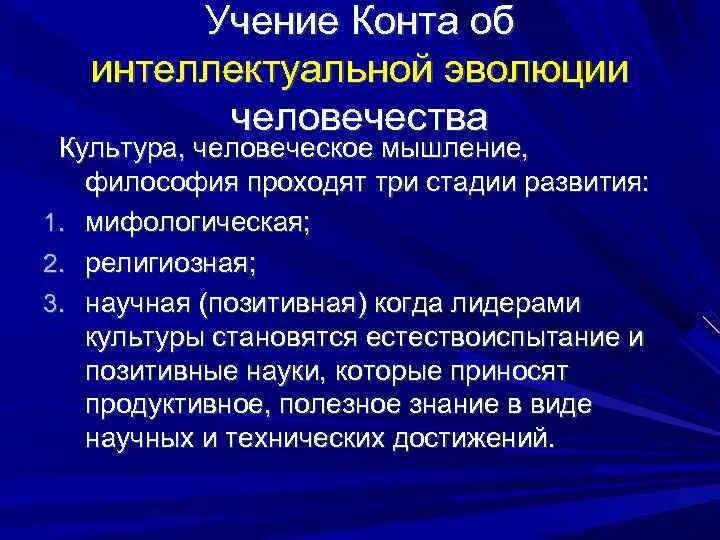 Учение Конта об интеллектуальной эволюции человечества

Культура, человеческое мышление, философия проходят три стадии развития:

1. мифологическая;
2. религиозная;
3. научная (позитивная) когда лидерами культуры становятся естествоиспытание и позитивные науки, которые приносят продуктивное, полезное знание в виде научных и технических достижений.